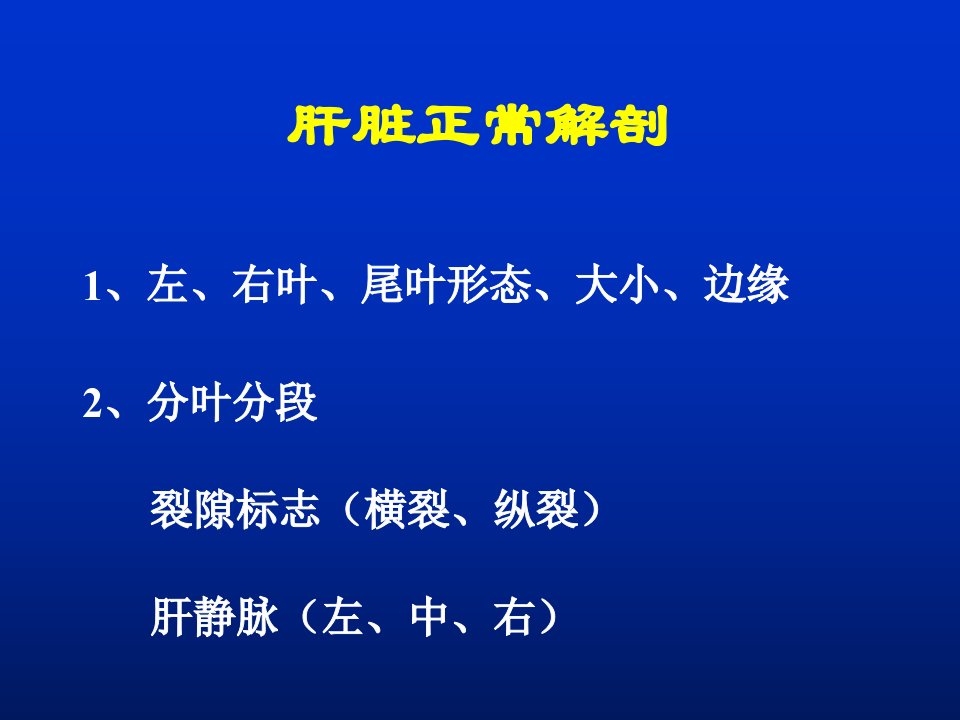 肝脏正常解剖

1、左、右叶、尾叶形态、大小、边缘

2、分叶分段

裂隙标志（横裂、纵裂）

肝静脉（左、中、右）